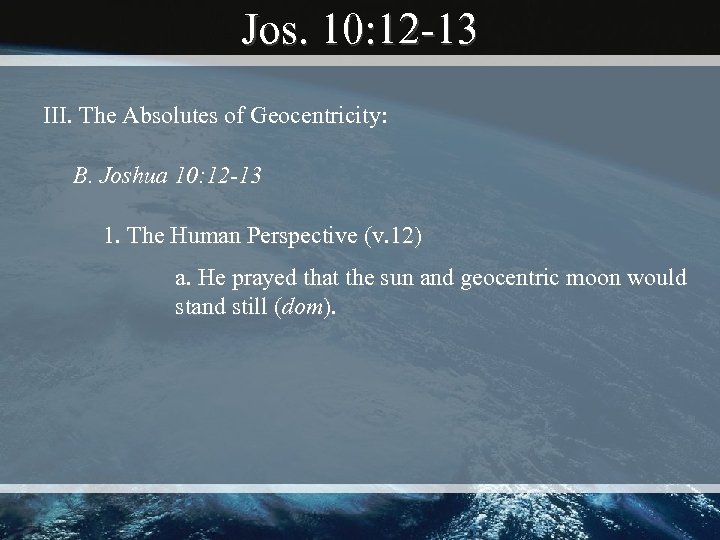 Jos. 10:12-13

III. The Absolutes of Geocentricity:

B. Joshua 10:12-13

1. The Human Perspective (v.12)

a. He prayed that the sun and geocentric moon would stand still (dom).